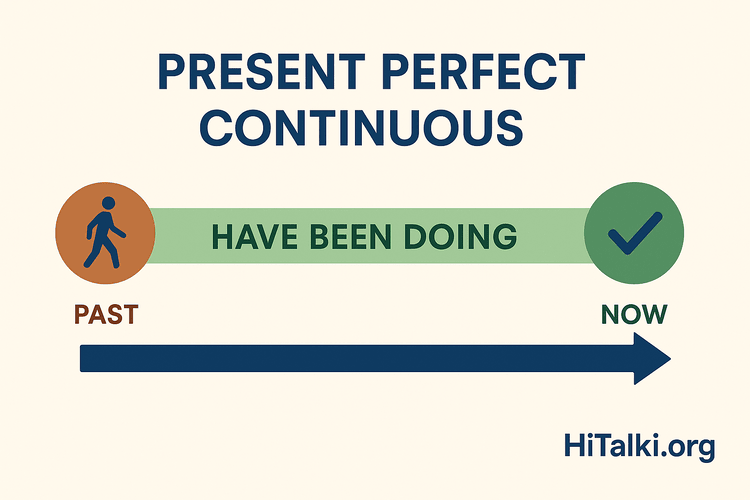 PRESENT PERFECT CONTINUOUS

HAVE BEEN DOING

PAST

NOW

HiTalki.org